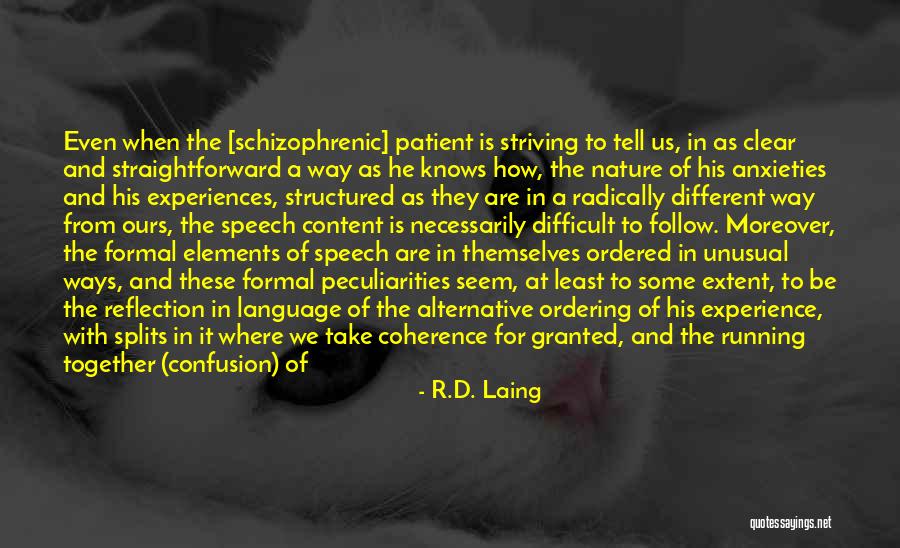 Even when the [schizophrenic] patient is striving to tell us, in as clear and straightforward a way as he knows how, the nature of his anxieties and his experiences, structured as they are in a radically different way from ours, the speech content is necessarily difficult to follow. Moreover, the formal elements of speech are in themselves ordered in unusual ways, and these formal peculiarities seem, at least to some extent, to be the reflection in language of the alternative ordering of his experience, with splits in it where we take coherence for granted, and the running together (confusion) of

- R.D. Laing

quotessayings.net